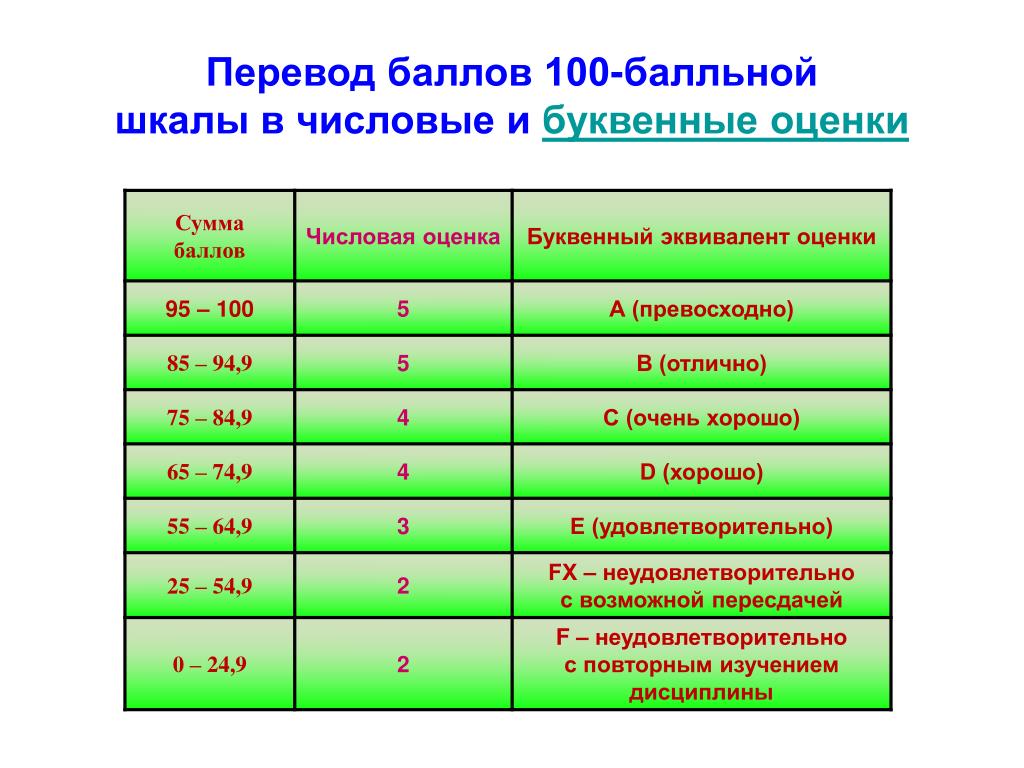 Перевод баллов 100-балльной шкалы в числовые и буквенные оценки

| Сумма баллов | Числовая оценка | Буквенный эквивалент оценки |
|---|---|---|
| 95 – 100 | 5 | A (превосходно) |
| 85 – 94,9 | 5 | B (отлично) |
| 75 – 84,9 | 4 | C (очень хорошо) |
| 65 – 74,9 | 4 | D (хорошо) |
| 55 – 64,9 | 3 | E (удовлетворительно) |
| 25 – 54,9 | 2 | FX – неудовлетворительно с возможной пересдачей |
| 0 – 24,9 | 2 | F – неудовлетворительно с повторным изучением дисциплины |